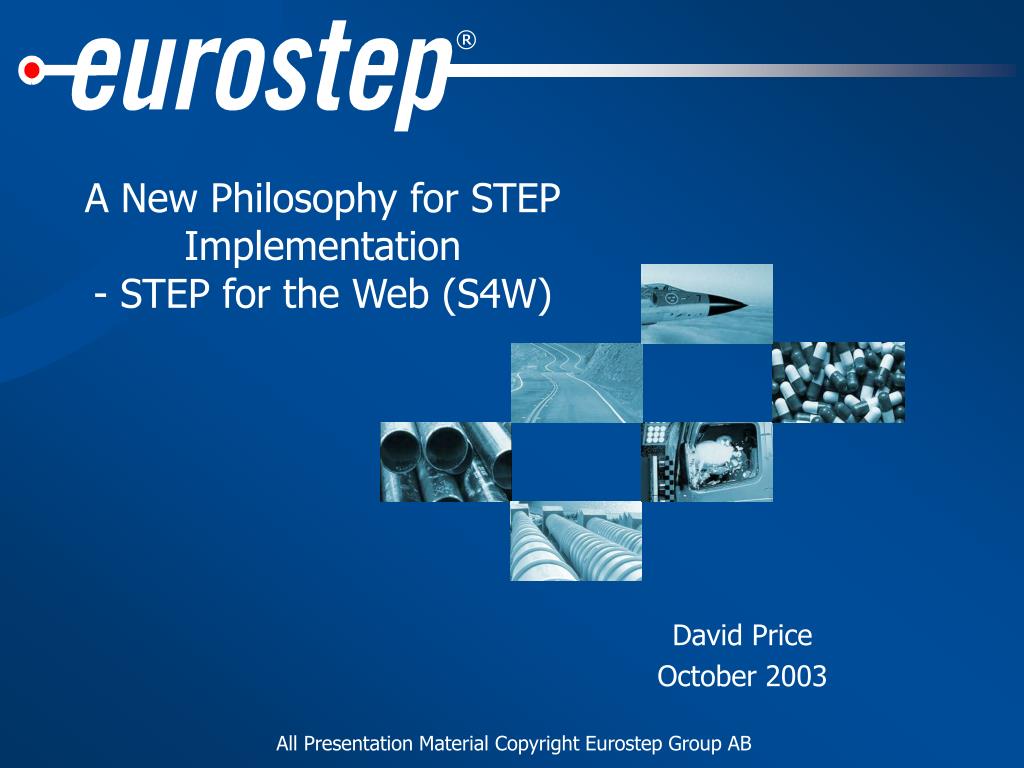 eurostep®

A New Philosophy for STEP Implementation
- STEP for the Web (S4W)

David Price
October 2003

All Presentation Material Copyright Eurostep Group AB